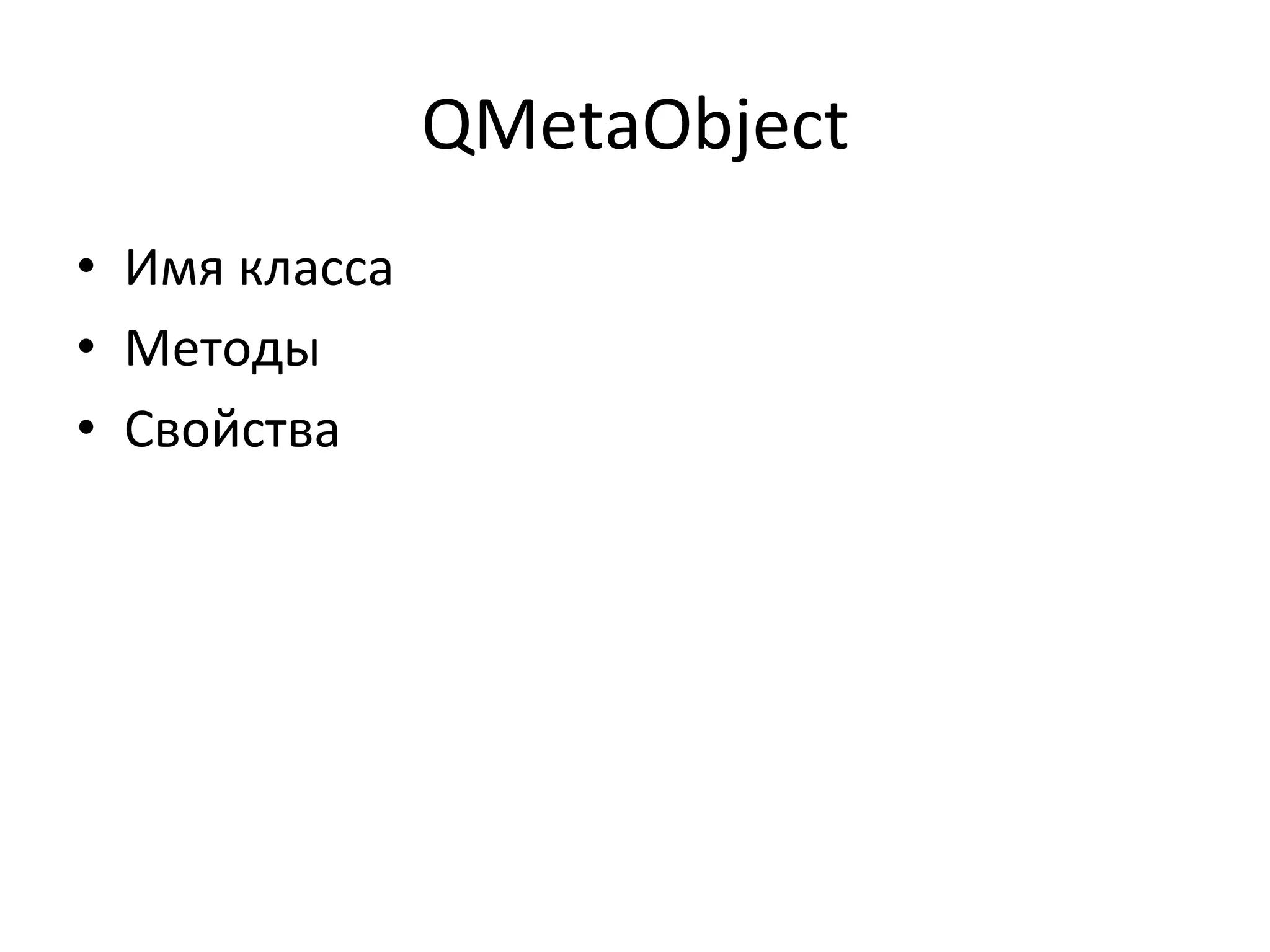 QMetaObject

• Имя класса
• Методы
• Свойства